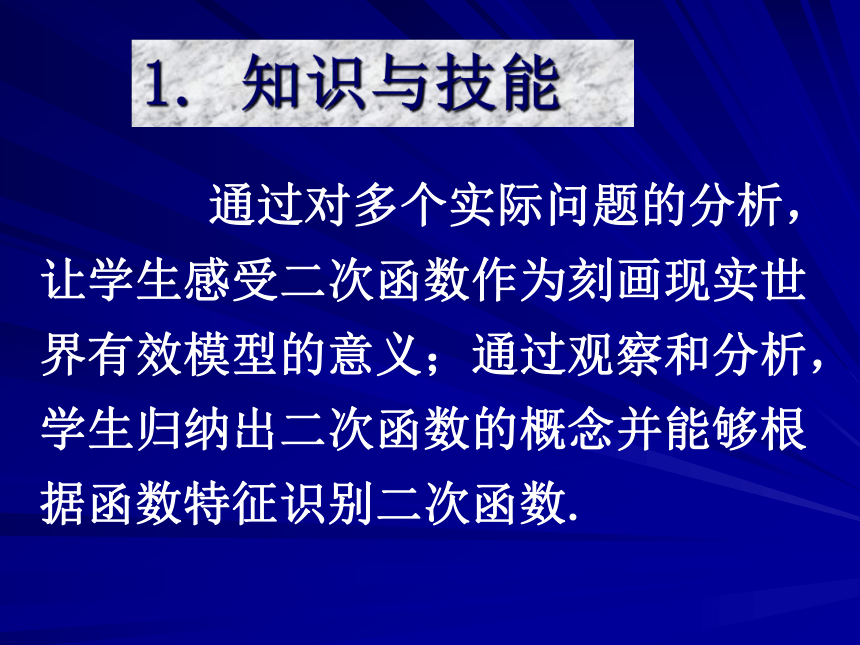 1. 知识与技能

通过对多个实际问题的分析，让学生感受二次函数作为刻画现实世界有效模型的意义；通过观察和分析，学生归纳出二次函数的概念并能够根据函数特征识别二次函数.